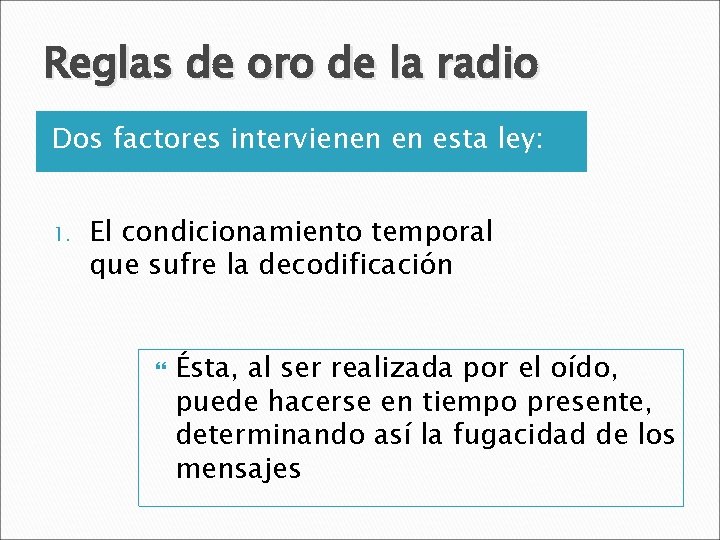 Reglas de oro de la radio

Dos factores intervienen en esta ley:

1. El condicionamiento temporal que sufre la decodificación

“ Ésta, al ser realizada por el oído, puede hacerse en tiempo presente, determinando así la fugacidad de los mensajes